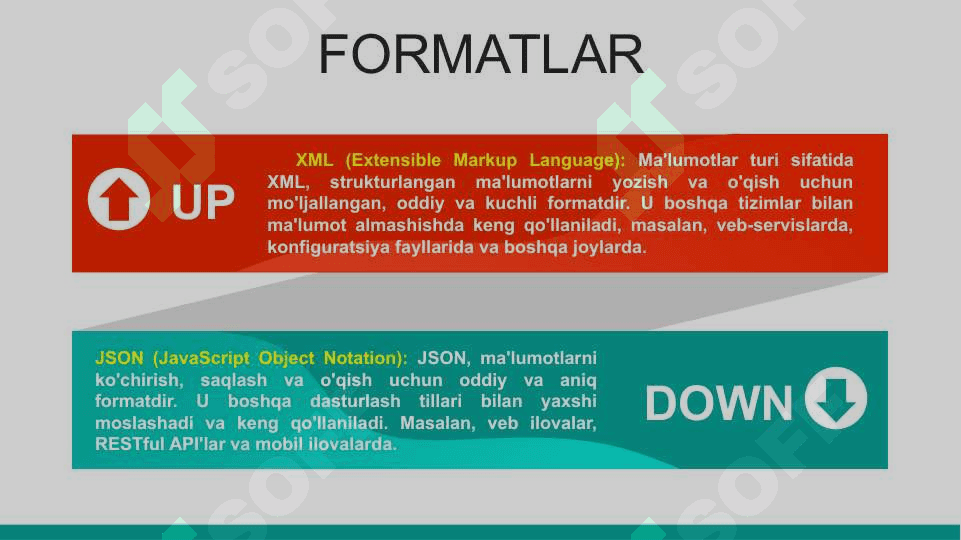 FORMATLAR

UP

XML (Extensible Markup Language): Ma'lumotlar turi sifatida XML, strukturlangan ma'lumotlarni yozish va o'qish uchun mo'ljallangan, oddiy va kuchli formatdir. U boshqa tizimlar bilan ma'lumot almashishda keng qo'llaniladi, masalan, veb-servislarda, konfiguratsiya fayllarida va boshqa joylarda.

JSON (JavaScript Object Notation): JSON, ma'lumotlarni ko'chirish, saqlash va o'qish uchun oddiy va aniq formatdir. U boshqa dasturlash tillari bilan yaxshi moslashadi va keng qo'llaniladi. Masalan, veb ilovalar, RESTful API'lar va mobil ilovalarda.

DOWN